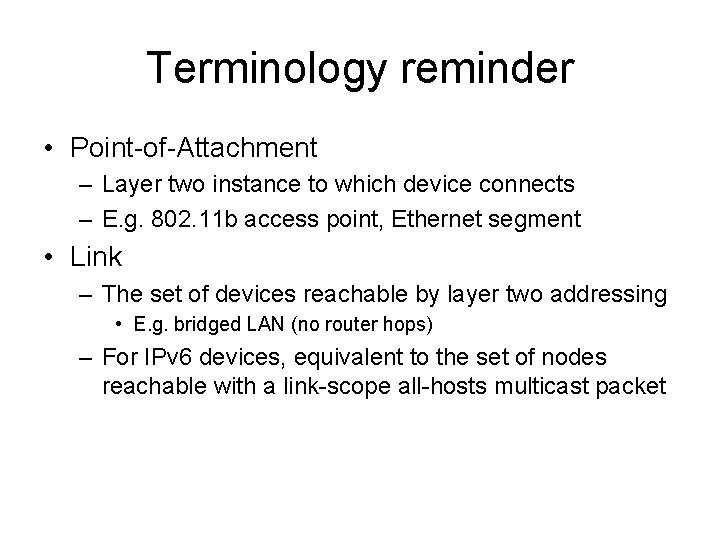 Terminology reminder

• Point-of-Attachment
– Layer two instance to which device connects
– E.g. 802.11b access point, Ethernet segment

• Link
– The set of devices reachable by layer two addressing
• E.g. bridged LAN (no router hops)
– For IPv6 devices, equivalent to the set of nodes reachable with a link-scope all-hosts multicast packet